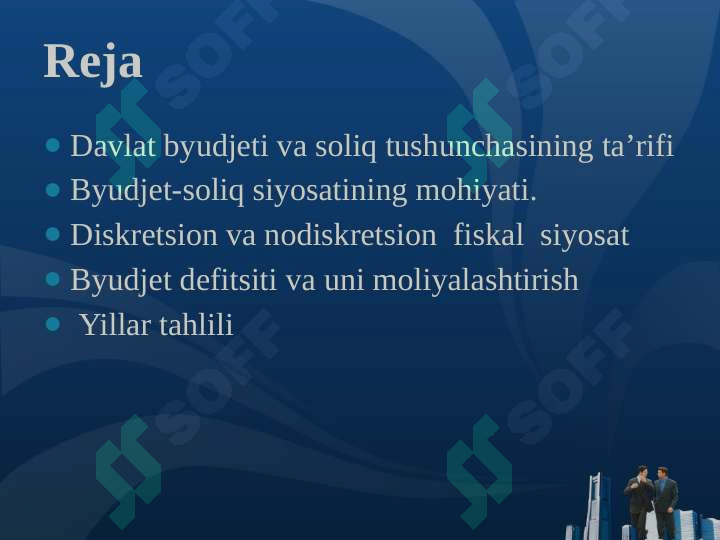 Reja

- Davlat byudjeti va soliq tushunchasining ta’rifi
- Byudjet-soliq siyosatining mohiyati.
- Diskretsion va nodiskretsion fiskal siyosat
- Byudjet defitsiti va uni moliyalashtirish
- Yillar tahlili

SOFF SOFF SOFF SOFF